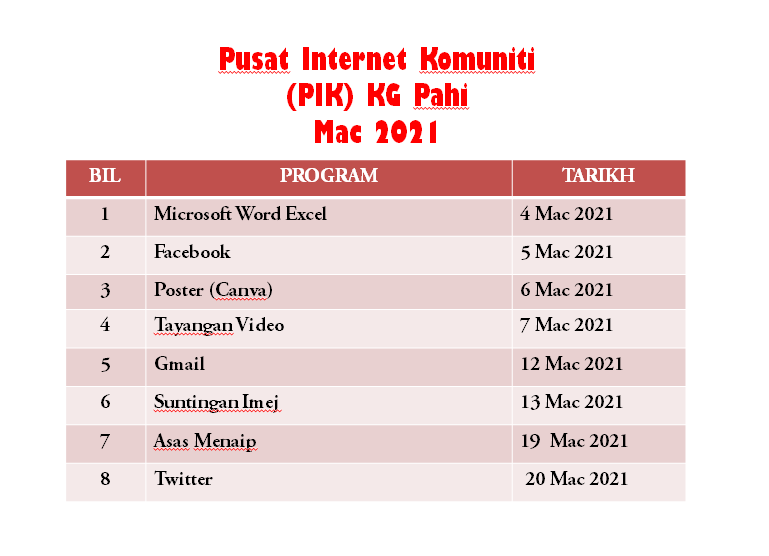 Pusat Internet Komuniti
(PIK) KG Pahi
Mac 2021

| BIL | PROGRAM | TARIKH |
|---|---|---|
| 1 | Microsoft Word Excel | 4 Mac 2021 |
| 2 | Facebook | 5 Mac 2021 |
| 3 | Poster (Canva) | 6 Mac 2021 |
| 4 | Tayangan Video | 7 Mac 2021 |
| 5 | Gmail | 12 Mac 2021 |
| 6 | Suntingan Imej | 13 Mac 2021 |
| 7 | Asas Menaip | 19 Mac 2021 |
| 8 | Twitter | 20 Mac 2021 |